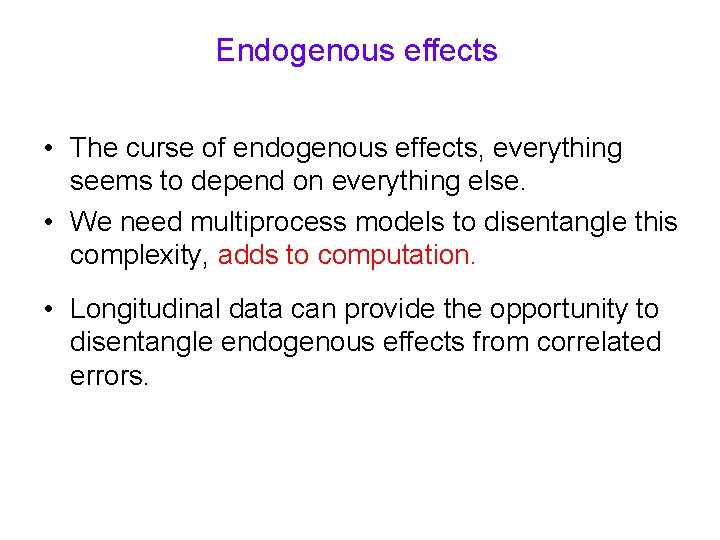 Endogenous effects

• The curse of endogenous effects, everything seems to depend on everything else.

• We need multiprocess models to disentangle this complexity, adds to computation.

• Longitudinal data can provide the opportunity to disentangle endogenous effects from correlated errors.